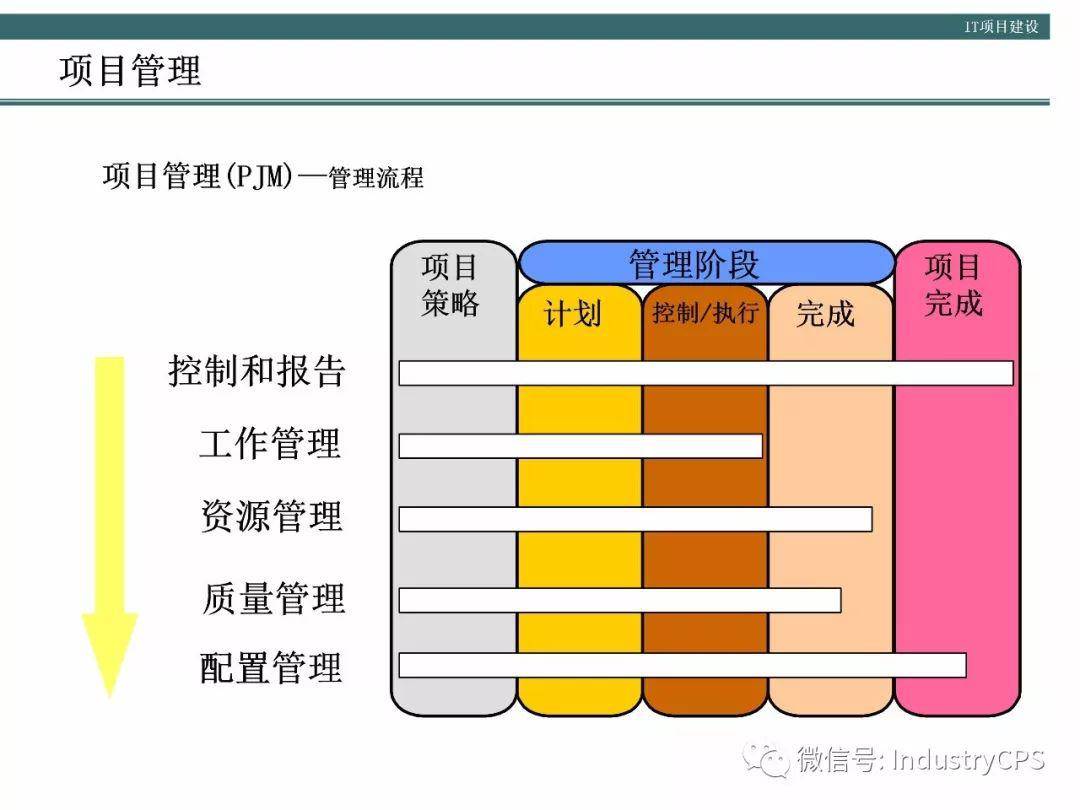 IT项目建设

项目管理

项目管理(PJM)—管理流程

项目策略

管理阶段

计划

控制/执行

完成

项目完成

控制和报告

工作管理

资源管理

质量管理

配置管理

微信号: IndustryCPS